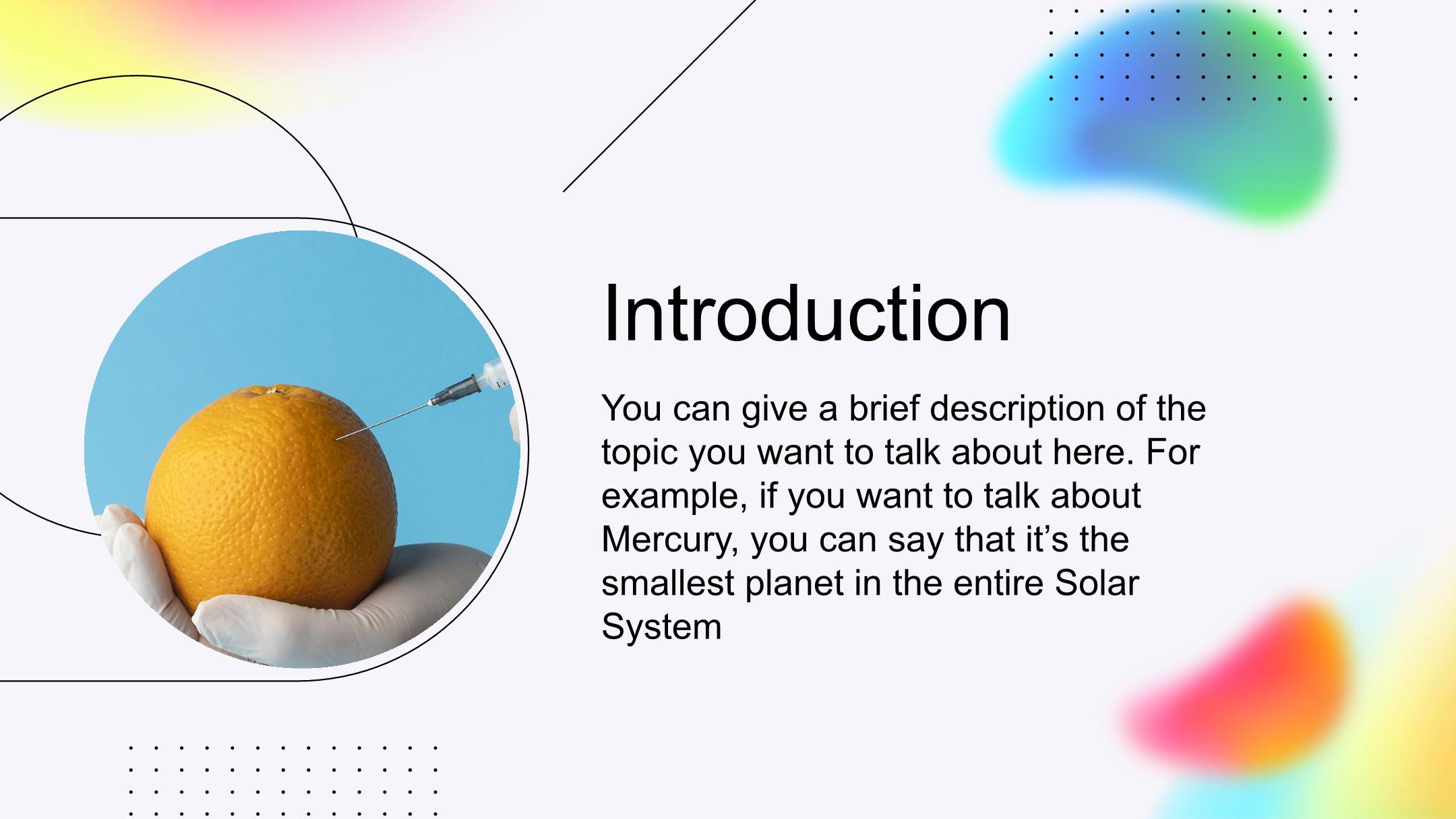 Introduction

You can give a brief description of the topic you want to talk about here. For example, if you want to talk about Mercury, you can say that it’s the smallest planet in the entire Solar System